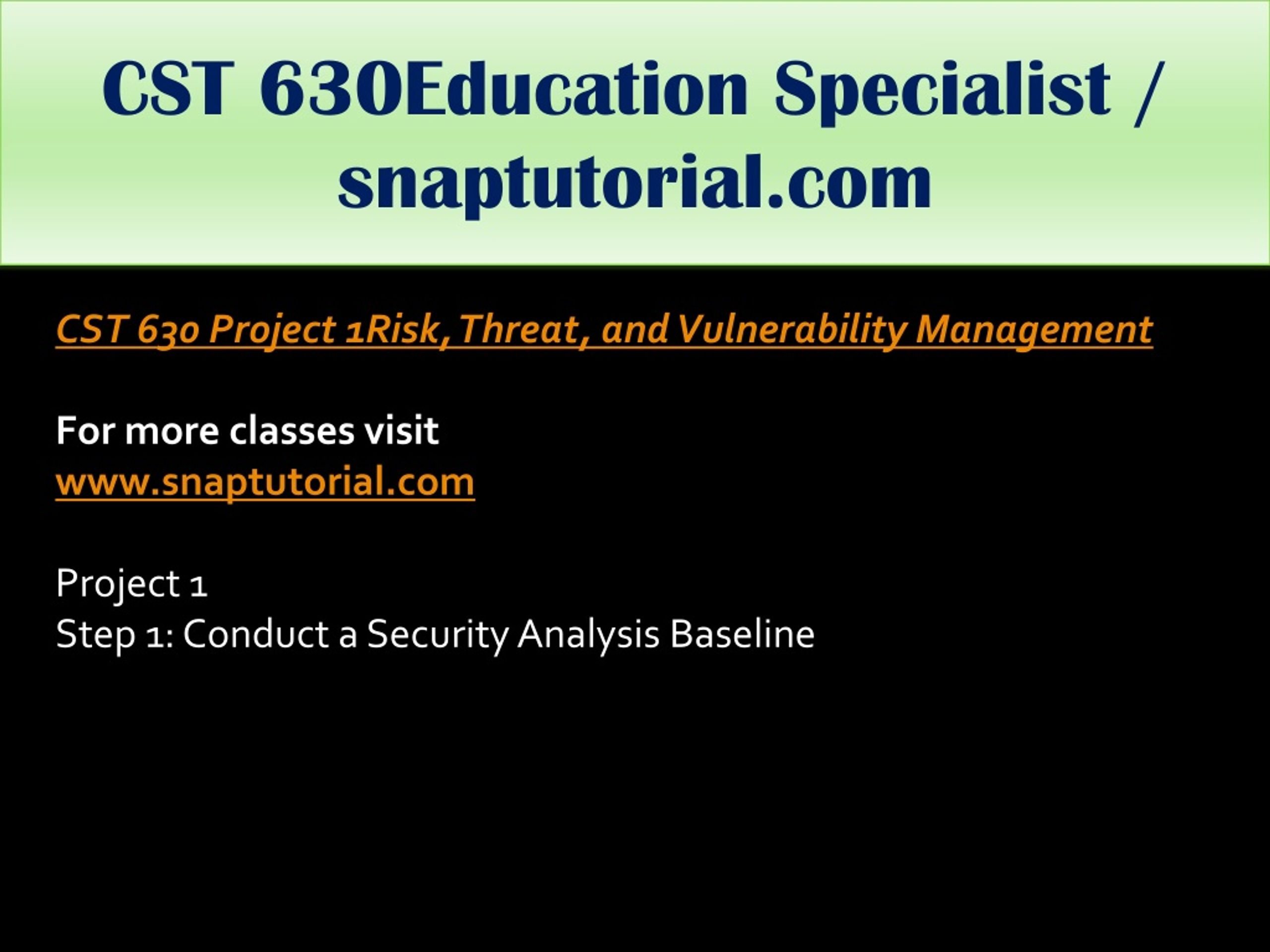 CST 630Education Specialist / snaptutorial.com

CST 630 Project 1Risk, Threat, and Vulnerability Management

For more classes visit
www.snaptutorial.com

Project 1
Step 1: Conduct a Security Analysis Baseline